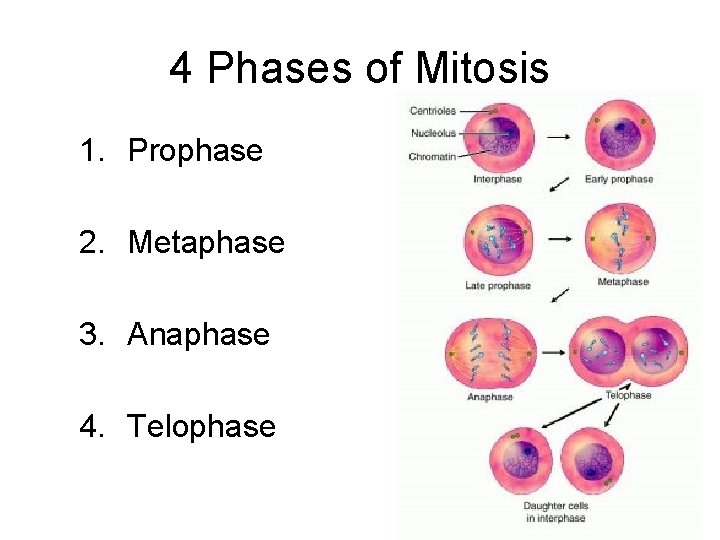 4 Phases of Mitosis

1. Prophase

2. Metaphase

3. Anaphase

4. Telophase

Centrioles
Nucleolus
Chromatin
Interphase
Early prophase
Late prophase
Metaphase
Anaphase
Telophase
Daughter cells in interphase